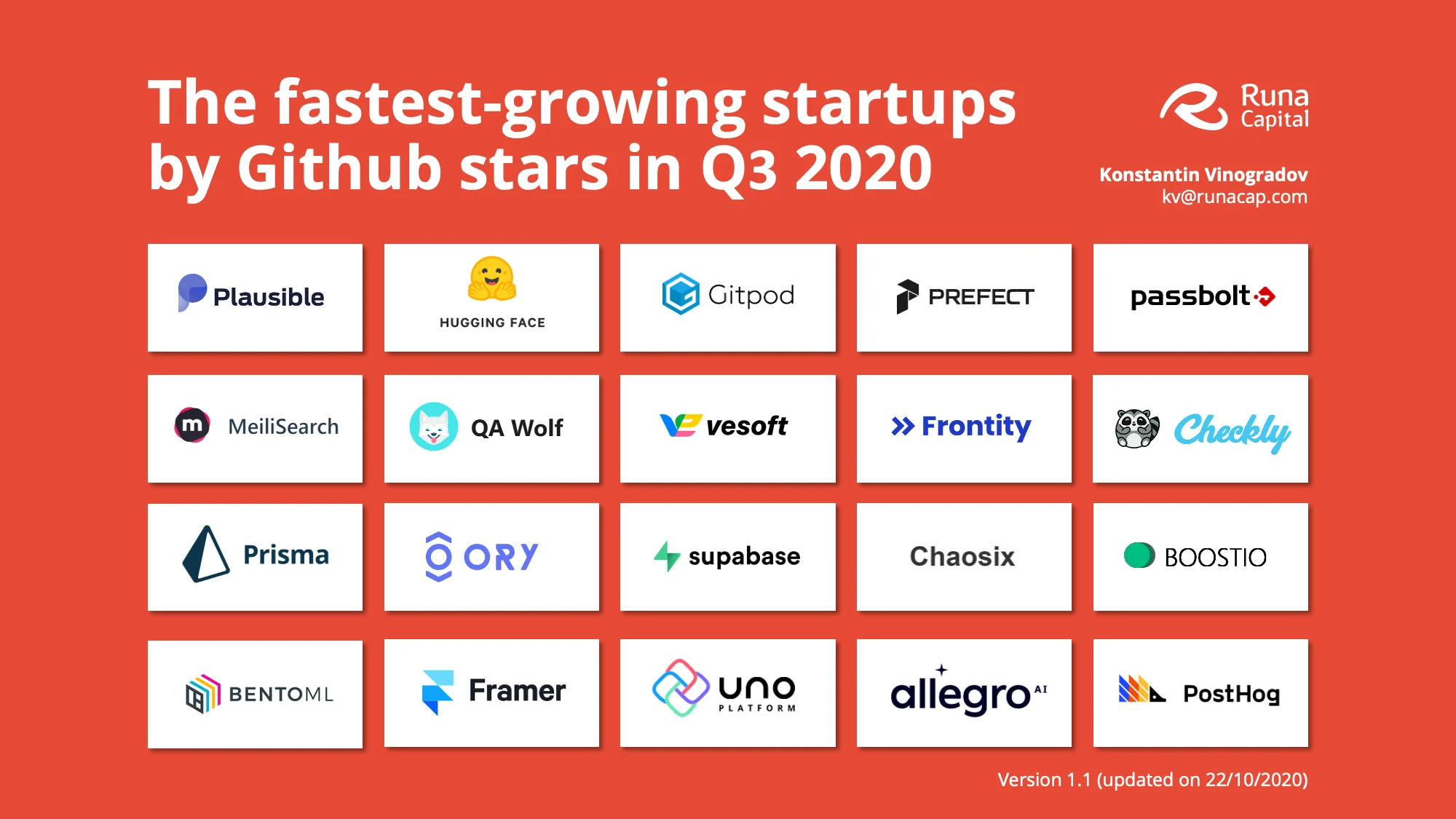 The fastest-growing startups by Github stars in Q3 2020

Runa Capital

Konstantin Vinogradov
kv@runacap.com

Plausible
HUGGING FACE
Gitpod
PREFECT
passbolt

MeiliSearch
QA Wolf
vesoft
Frontity
Checkly

Prisma
ORY
supabase
Chaosix
BOOSTIO

BENTOML
Framer
uno PLATFORM
allegro AI
PostHog

Version 1.1 (updated on 22/10/2020)